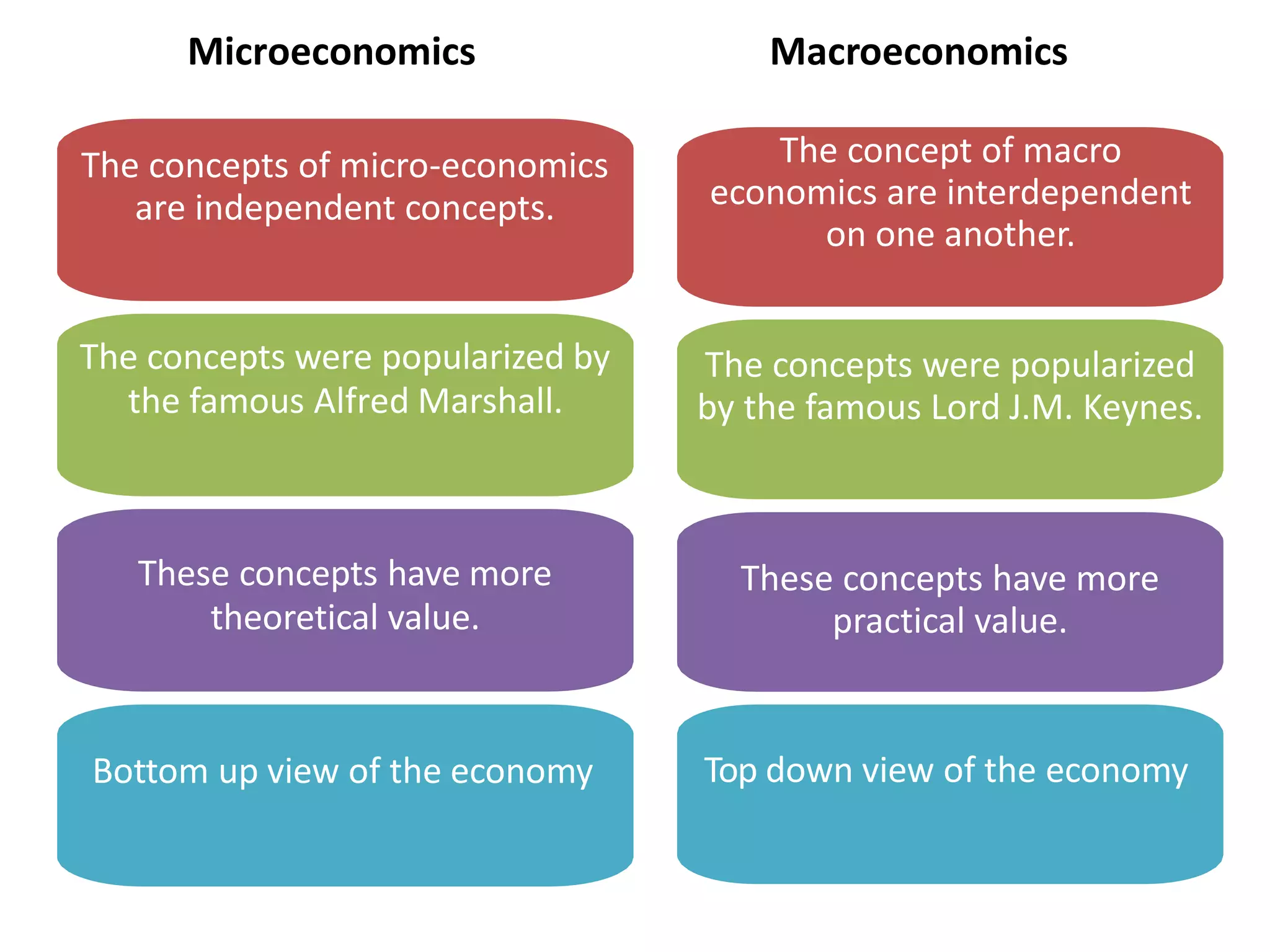 Microeconomics

The concepts of micro-economics are independent concepts.

The concepts were popularized by the famous Alfred Marshall.

These concepts have more theoretical value.

Bottom up view of the economy

Macroeconomics

The concept of macro economics are interdependent on one another.

The concepts were popularized by the famous Lord J.M. Keynes.

These concepts have more practical value.

Top down view of the economy